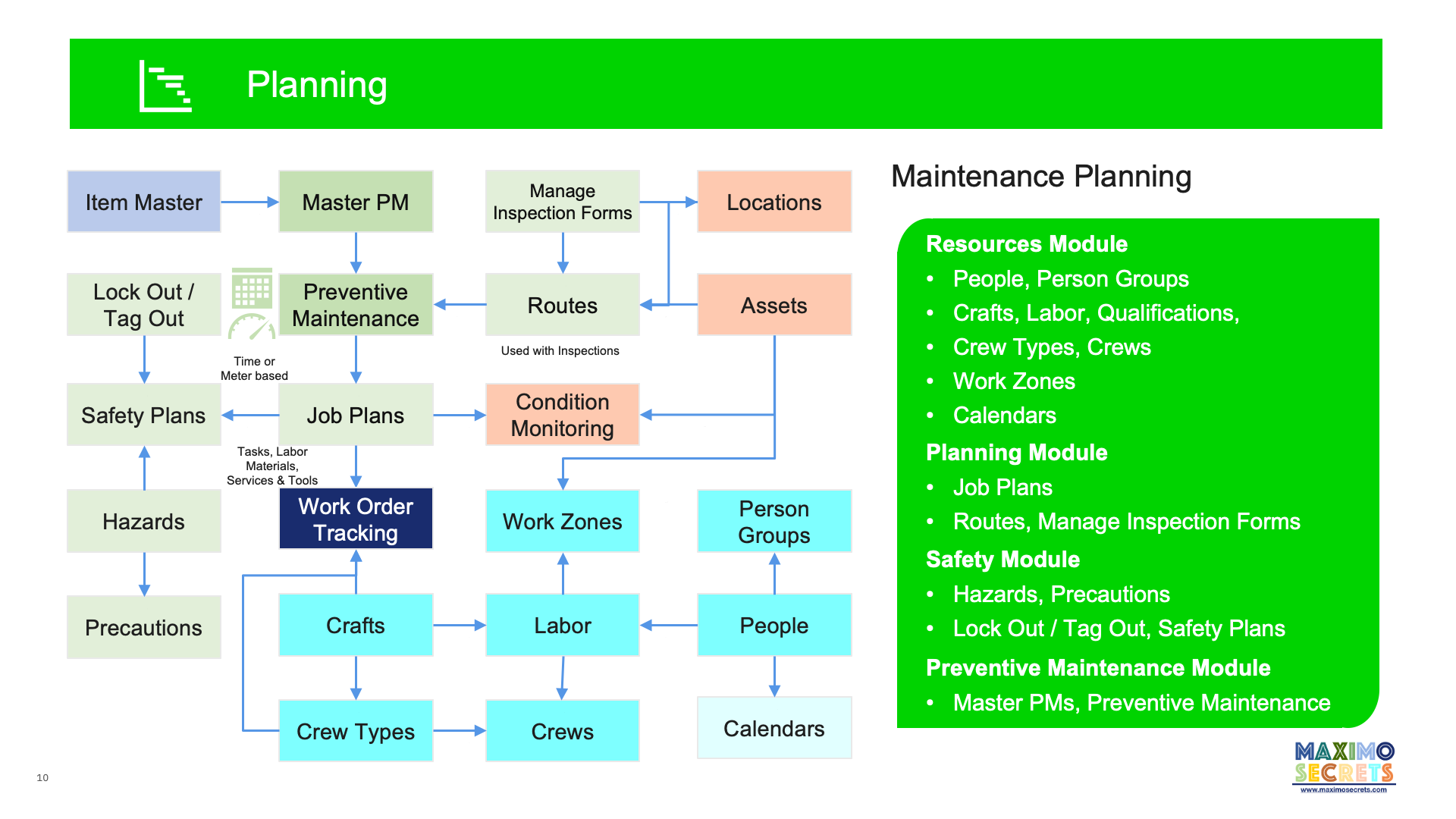 Planning

Item Master

Master PM

Manage Inspection Forms

Locations

Lock Out / Tag Out

Preventive Maintenance

Routes

Assets

Time or Meter based

Used with Inspections

Safety Plans

Job Plans

Condition Monitoring

Tasks, Labor Materials, Services & Tools

Hazards

Work Order Tracking

Work Zones

Person Groups

Precautions

Crafts

Labor

People

Crew Types

Crews

Calendars

Maintenance Planning

Resources Module
• People, Person Groups
• Crafts, Labor, Qualifications,
• Crew Types, Crews
• Work Zones
• Calendars

Planning Module
• Job Plans
• Routes, Manage Inspection Forms

Safety Module
• Hazards, Precautions
• Lock Out / Tag Out, Safety Plans

Preventive Maintenance Module
• Master PMs, Preventive Maintenance

10

MAXIMO SECRETS
www.maximosecrets.com